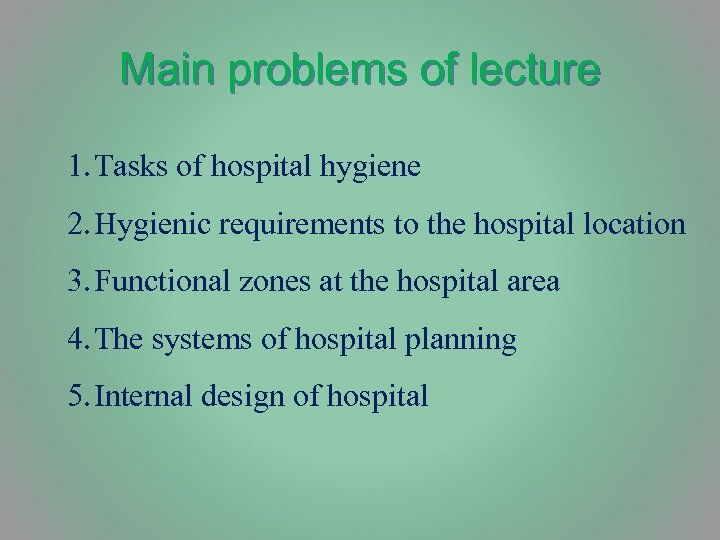 Main problems of lecture

1. Tasks of hospital hygiene
2. Hygienic requirements to the hospital location
3. Functional zones at the hospital area
4. The systems of hospital planning
5. Internal design of hospital